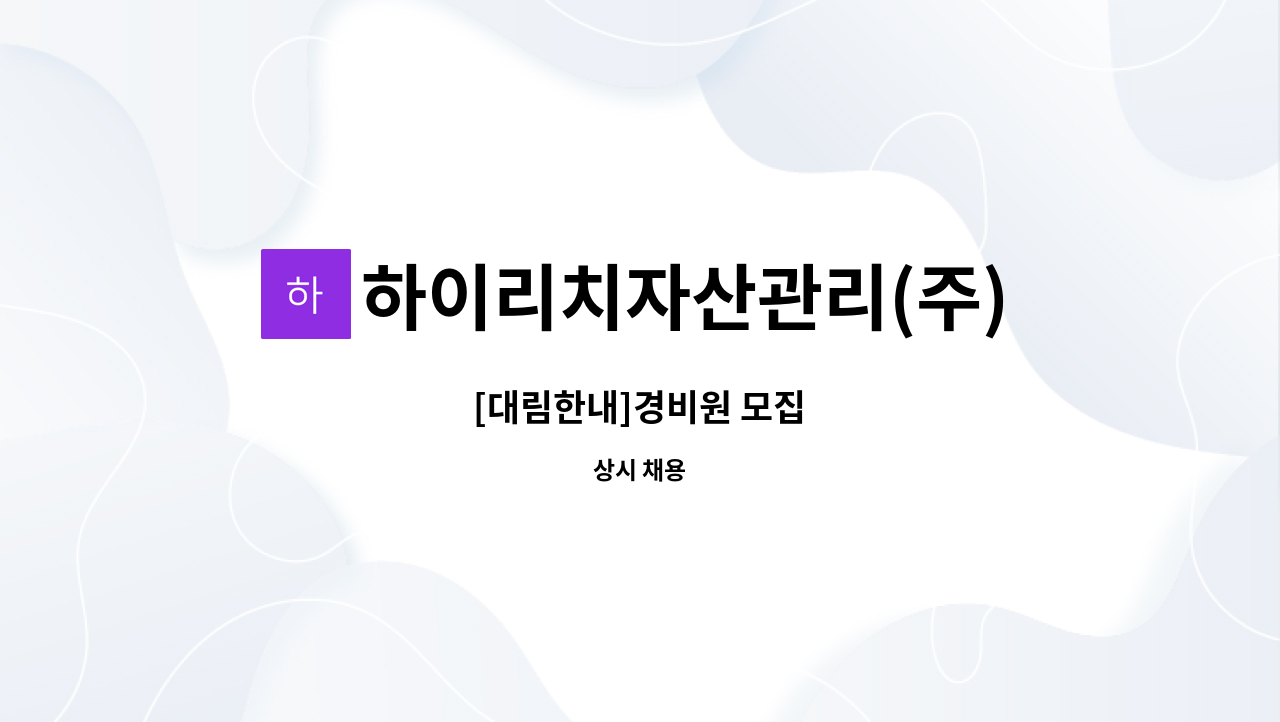 하 하이리치자산관리(주)

[대림한내]경비원 모집

상시 채용